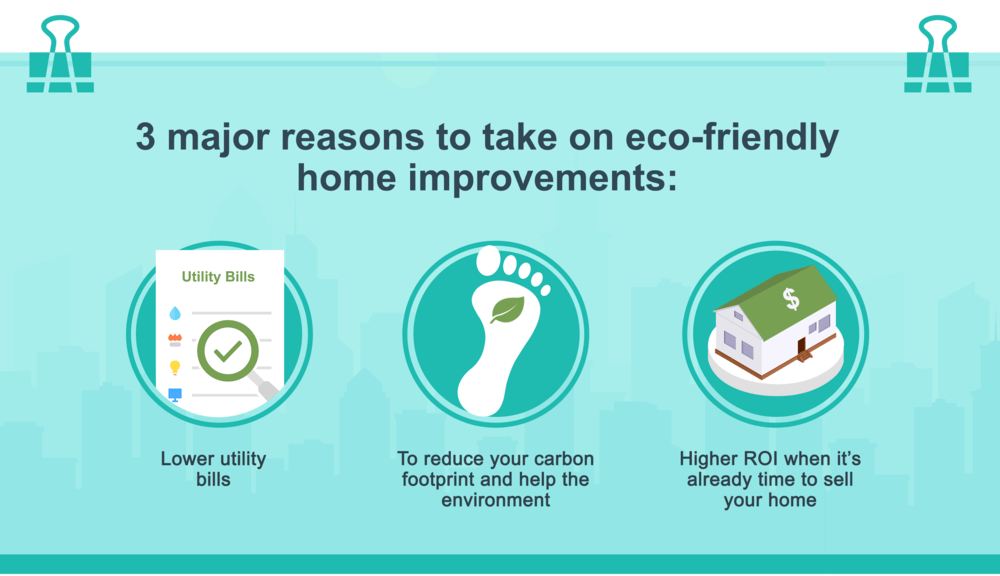 3 major reasons to take on eco-friendly home improvements:

Utility Bills

$

Lower utility bills

To reduce your carbon footprint and help the environment

Higher ROI when it's already time to sell your home